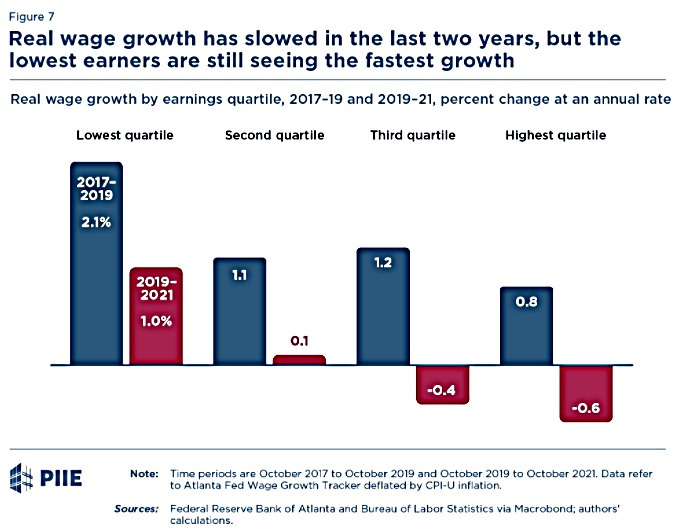 Figure 7

Real wage growth has slowed in the last two years, but the lowest earners are still seeing the fastest growth

Real wage growth by earnings quartile, 2017–19 and 2019–21, percent change at an annual rate

Lowest quartile

Second quartile

Third quartile

Highest quartile

2017–2019

2.1%

2019–2021

1.0%

1.1

0.1

1.2

-0.4

0.8

-0.6

PIIE

Note: Time periods are October 2017 to October 2019 and October 2019 to October 2021. Data refer to Atlanta Fed Wage Growth Tracker deflated by CPI-U inflation.

Sources: Federal Reserve Bank of Atlanta and Bureau of Labor Statistics via Macrobond; authors' calculations.